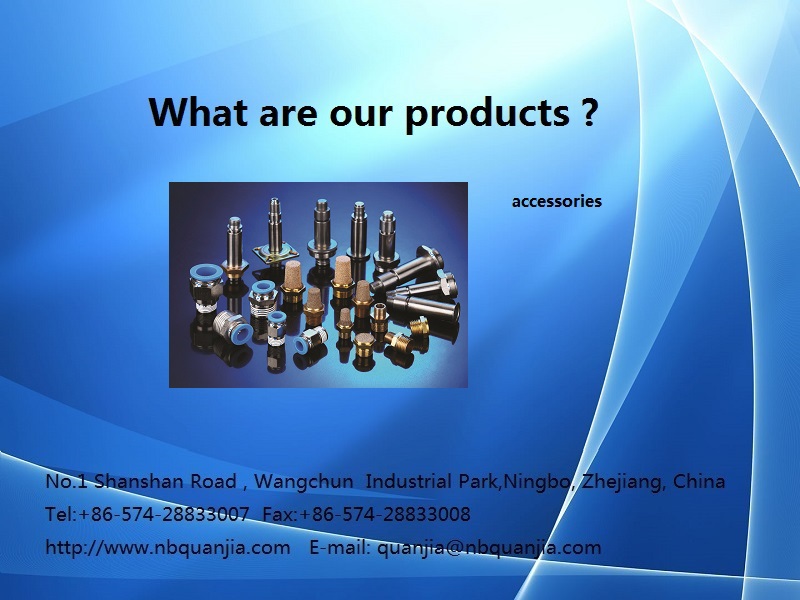 What are our products ?

accessories

No.1 Shanshan Road , Wangchun Industrial Park,Ningbo, Zhejiang, China

Tel:+86-574-28833007 Fax:+86-574-28833008

http://www.nbquanjia.com E-mail: quanjia@nbquanjia.com